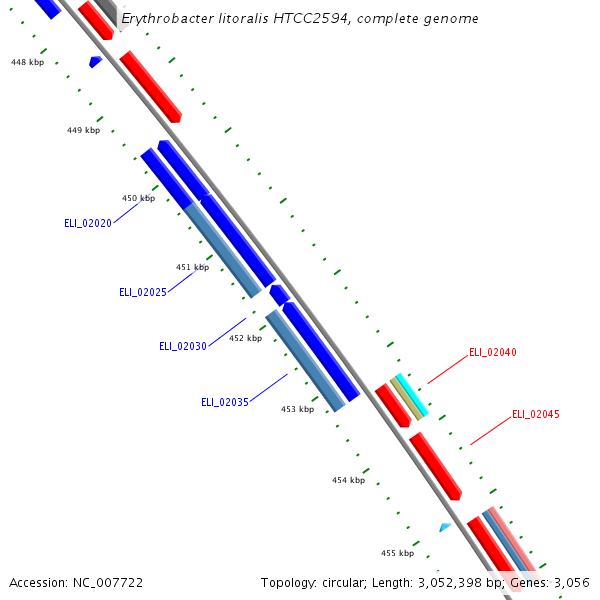 Erythrobacter litoralis HTCC2594, complete genome

448 kbp

449 kbp

450 kbp

ELI_02020

451 kbp

ELI_02025

ELI_02030

452 kbp

ELI_02035

453 kbp

ELI_02040

ELI_02045

454 kbp

455 kbp

Accession: NC_007722

Topology: circular; Length: 3,052,398 bp; Genes: 3,056